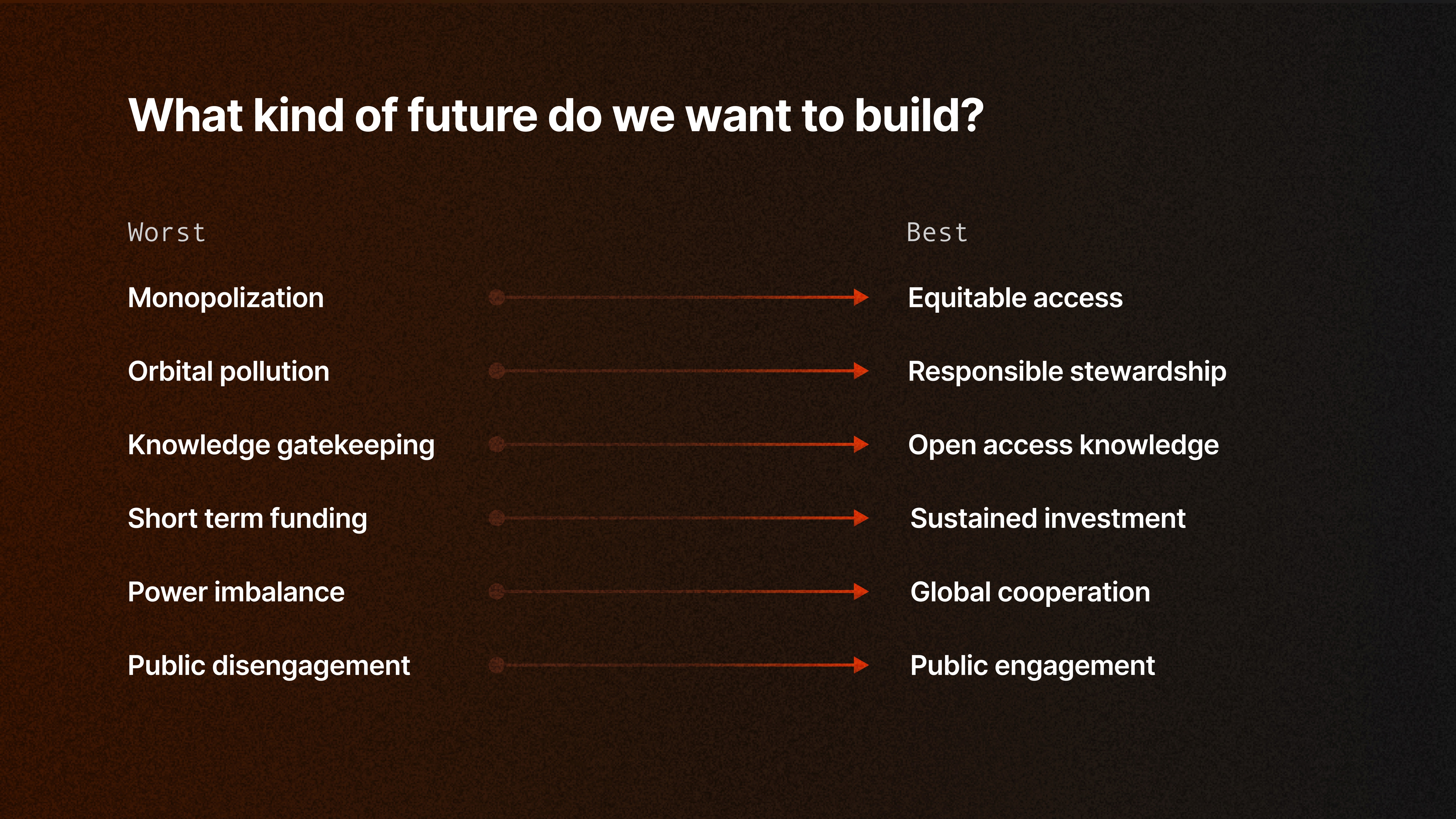 What kind of future do we want to build?

Worst

Monopolization

Orbital pollution

Knowledge gatekeeping

Short term funding

Power imbalance

Public disengagement

Best

Equitable access

Responsible stewardship

Open access knowledge

Sustained investment

Global cooperation

Public engagement